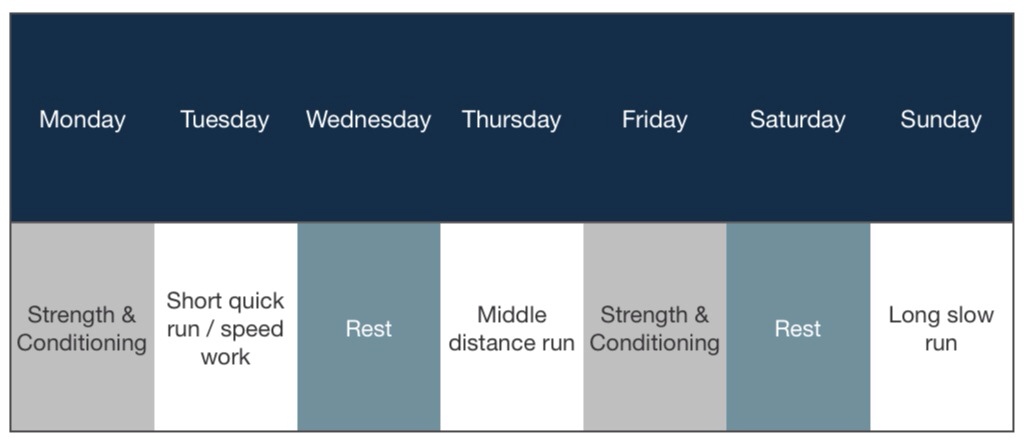 | Monday | Tuesday | Wednesday | Thursday | Friday | Saturday | Sunday |
|---|---|---|---|---|---|---|
| Strength & Conditioning | Short quick run / speed work | Rest | Middle distance run | Strength & Conditioning | Rest | Long slow run |